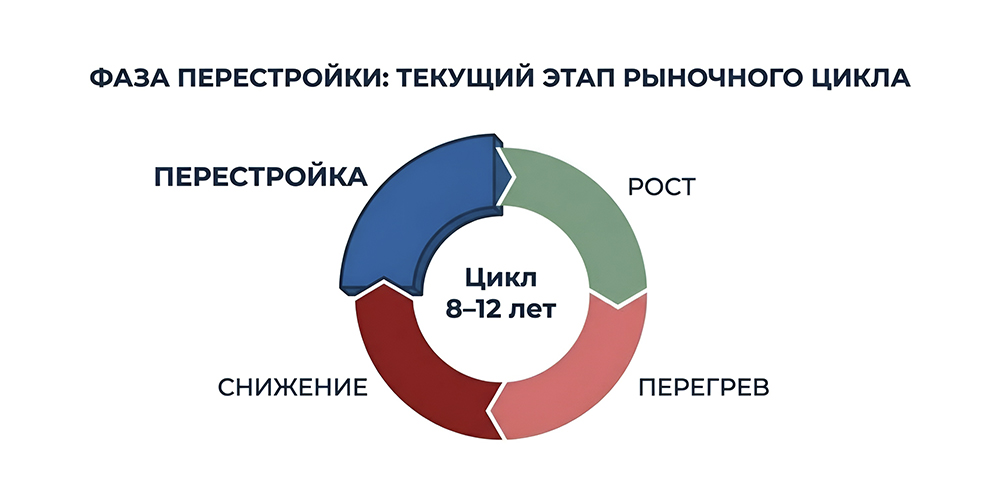 ФАЗА ПЕРЕСТРОЙКИ: ТЕКУЩИЙ ЭТАП РЫНОЧНОГО ЦИКЛА

ПЕРЕСТРОЙКА

РОСТ

Цикл 8–12 лет

СНИЖЕНИЕ

ПЕРЕГРЕВ